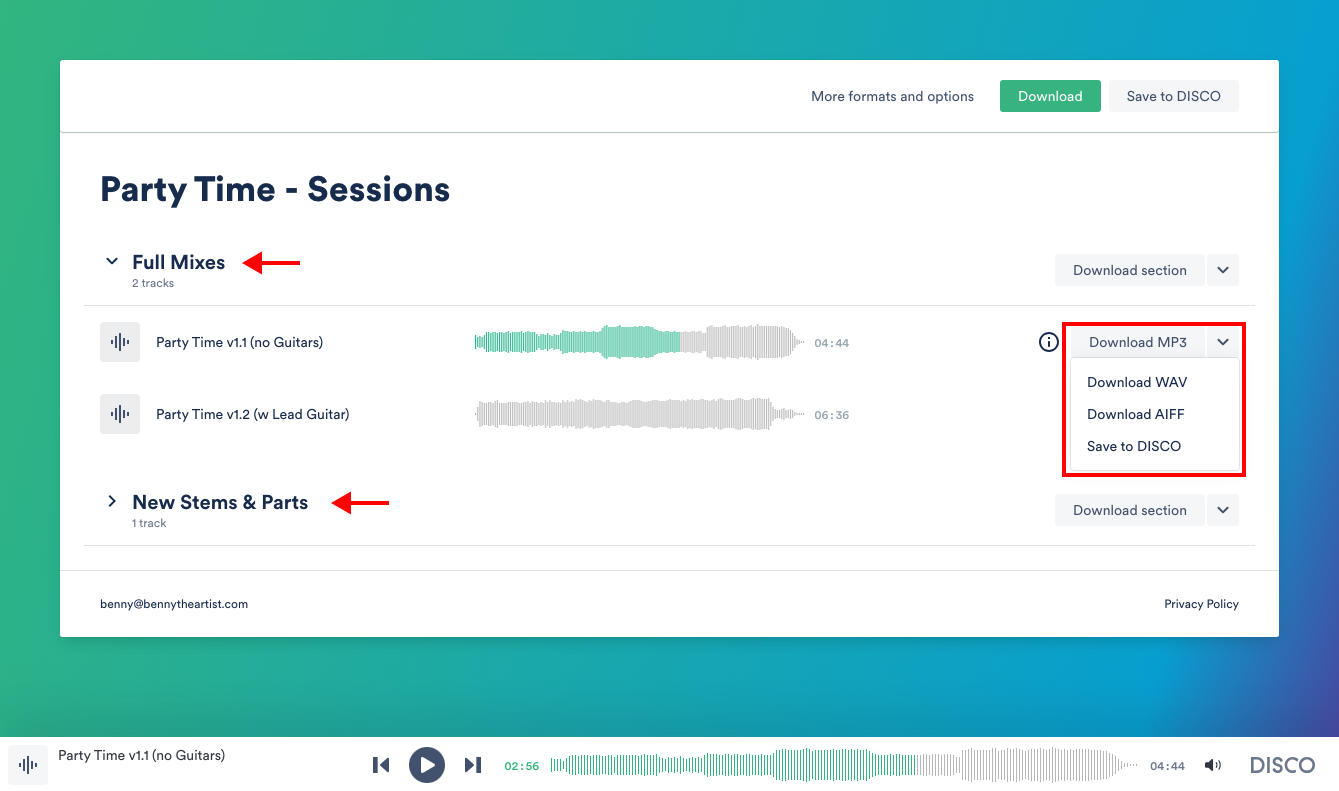 More formats and options Download Save to DISCO

Party Time - Sessions

Full Mixes
2 tracks

Download section

Party Time v1.1 (no Guitars) 04:44 Download MP3

Download WAV
Download AIFF
Save to DISCO

Party Time v1.2 (w Lead Guitar) 06:36

New Stems & Parts
1 track

Download section

benny@bennytheartist.com

Privacy Policy

Party Time v1.1 (no Guitars) 02:56 04:44 DISCO